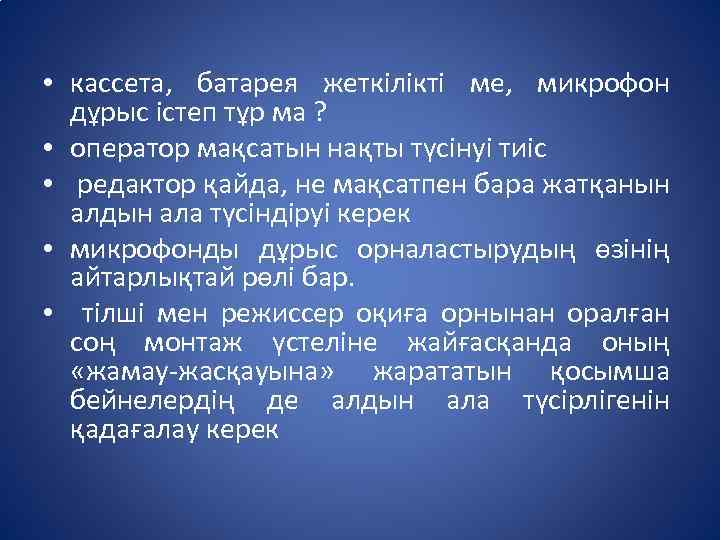 • кассета, батарея жеткілікті ме, микрофон дұрыс істеп тұр ма ?

• оператор мақсатын нақты түсінуі тиіс

• редактор қайда, не мақсатпен бара жатқанын алдын ала түсіндіруі керек

• микрофонды дұрыс орналастырудың өзінің айтарлықтай рөлі бар.

• тілші мен режиссер оқиға орнынан оралған соң монтаж үстеліне жайғасқанда оның «жамау-жасқауына» жарататын қосымша бейнелердің де алдын ала түсірлігенін қадағалау керек